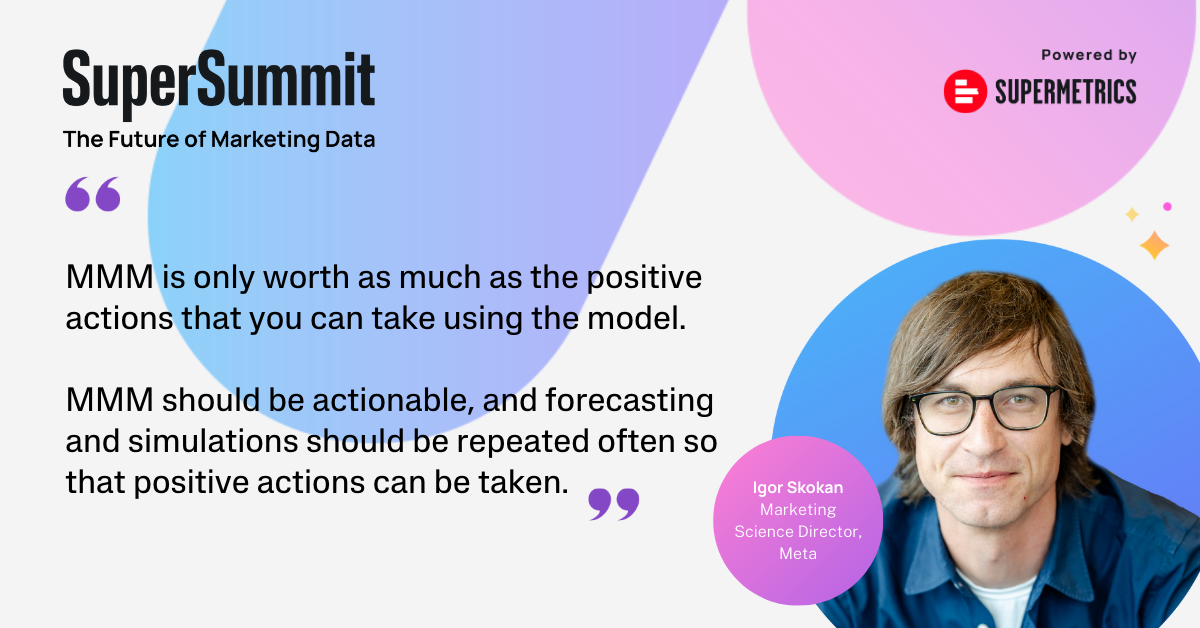 SuperSummit
The Future of Marketing Data

Powered by
SUPERMETRICS

“

MMM is only worth as much as the positive actions that you can take using the model.

MMM should be actionable, and forecasting and simulations should be repeated often so that positive actions can be taken.

”

Igor Skokan
Marketing Science Director, Meta